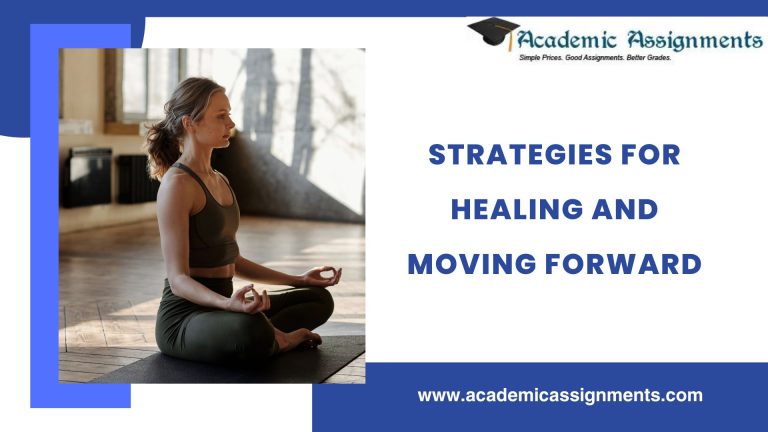 Academic Assignments
Simple Prices. Good Assignments. Better Grades.

STRATEGIES FOR HEALING AND MOVING FORWARD

www.academicassignments.com